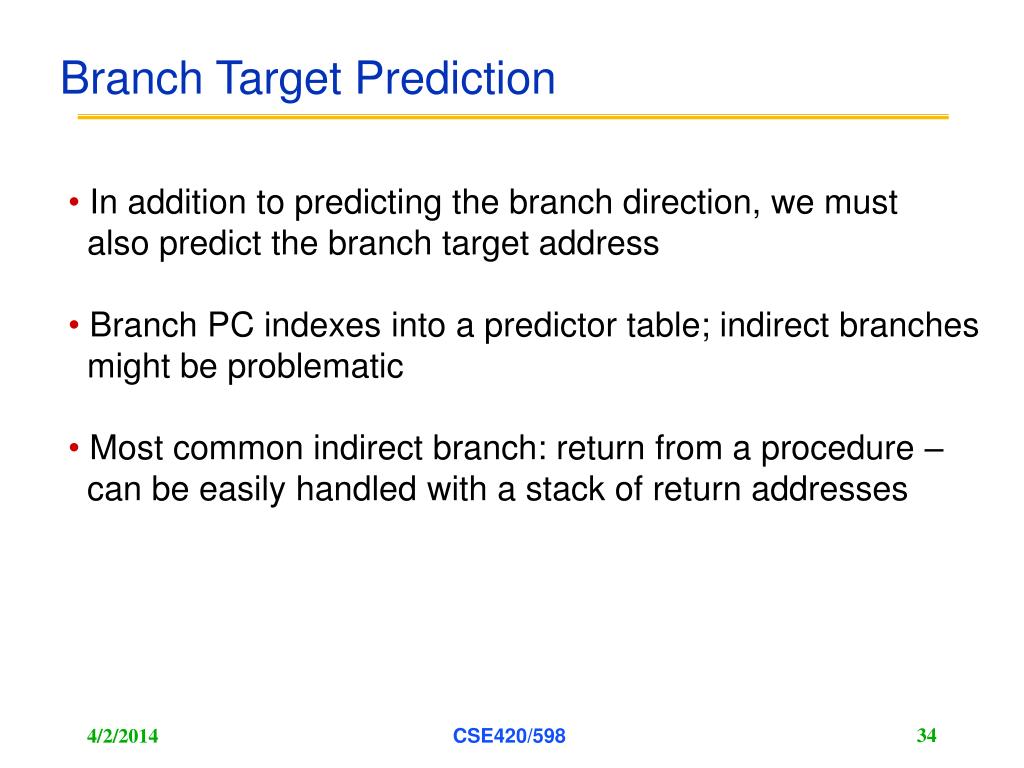 Branch Target Prediction

• In addition to predicting the branch direction, we must also predict the branch target address

• Branch PC indexes into a predictor table; indirect branches might be problematic

• Most common indirect branch: return from a procedure – can be easily handled with a stack of return addresses

4/2/2014

CSE420/598

34